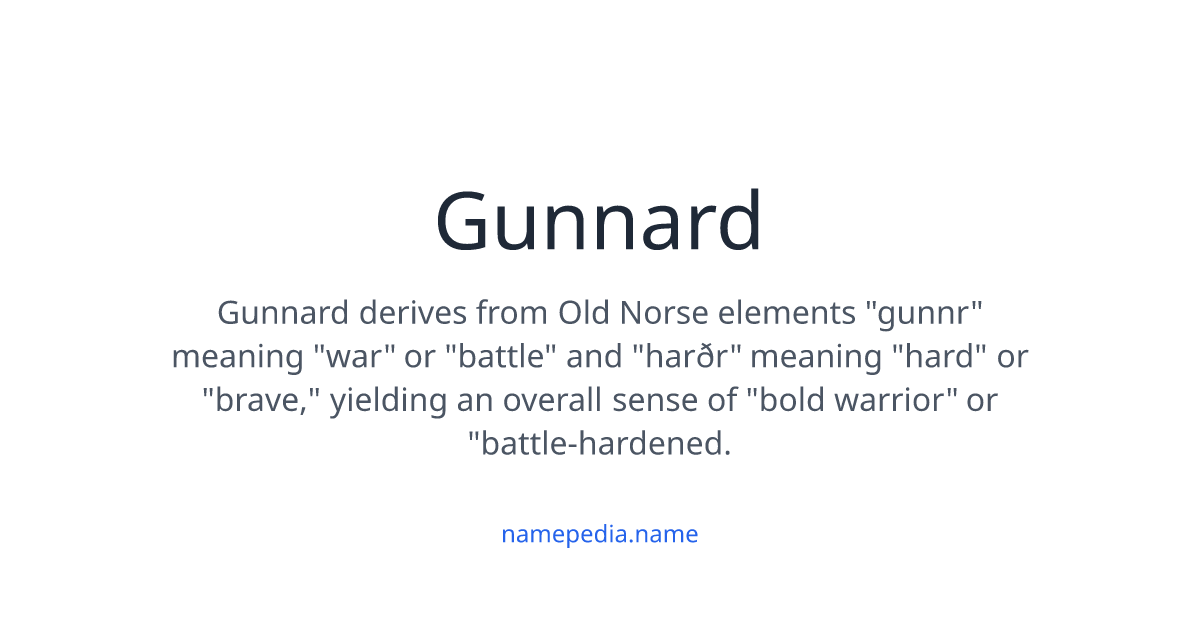 Gunnard

Gunnard derives from Old Norse elements "gunnr" meaning "war" or "battle" and "harðr" meaning "hard" or "brave," yielding an overall sense of "bold warrior" or "battle-hardened.

namepedia.name